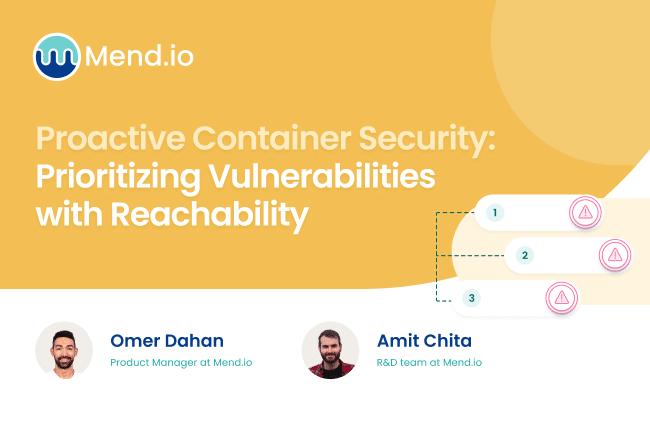 Mend.io

Proactive Container Security: Prioritizing Vulnerabilities with Reachability

1

2

3

Omer Dahan
Product Manager at Mend.io

Amit Chita
R&D team at Mend.io